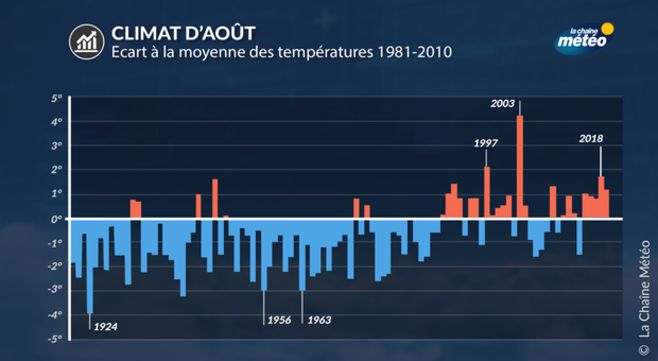 CLIMAT D'AOÛT
Ecart à la moyenne des températures 1981-2010

la chaîne météo

5°
4°
3°
2°
1°
0°
-1°
-2°
-3°
-4°
-5°

2003
1997
2018
1924
1956
1963

© La Chaîne Météo